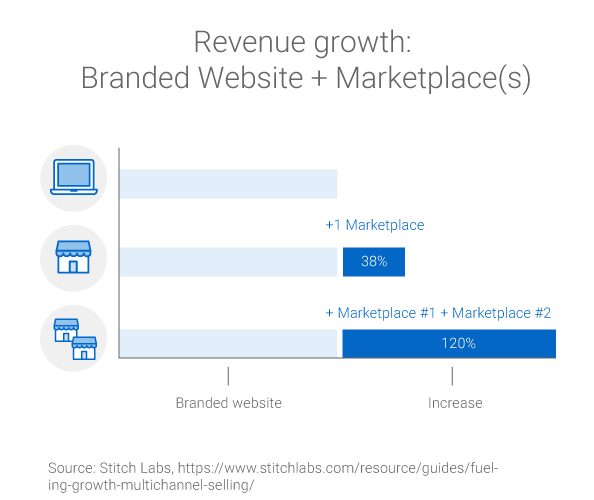 Revenue growth:
Branded Website + Marketplace(s)

+1 Marketplace

38%

+ Marketplace #1 + Marketplace #2

120%

Branded website

Increase

Source: Stitch Labs, https://www.stitchlabs.com/resource/guides/fueling-growth-multichannel-selling/